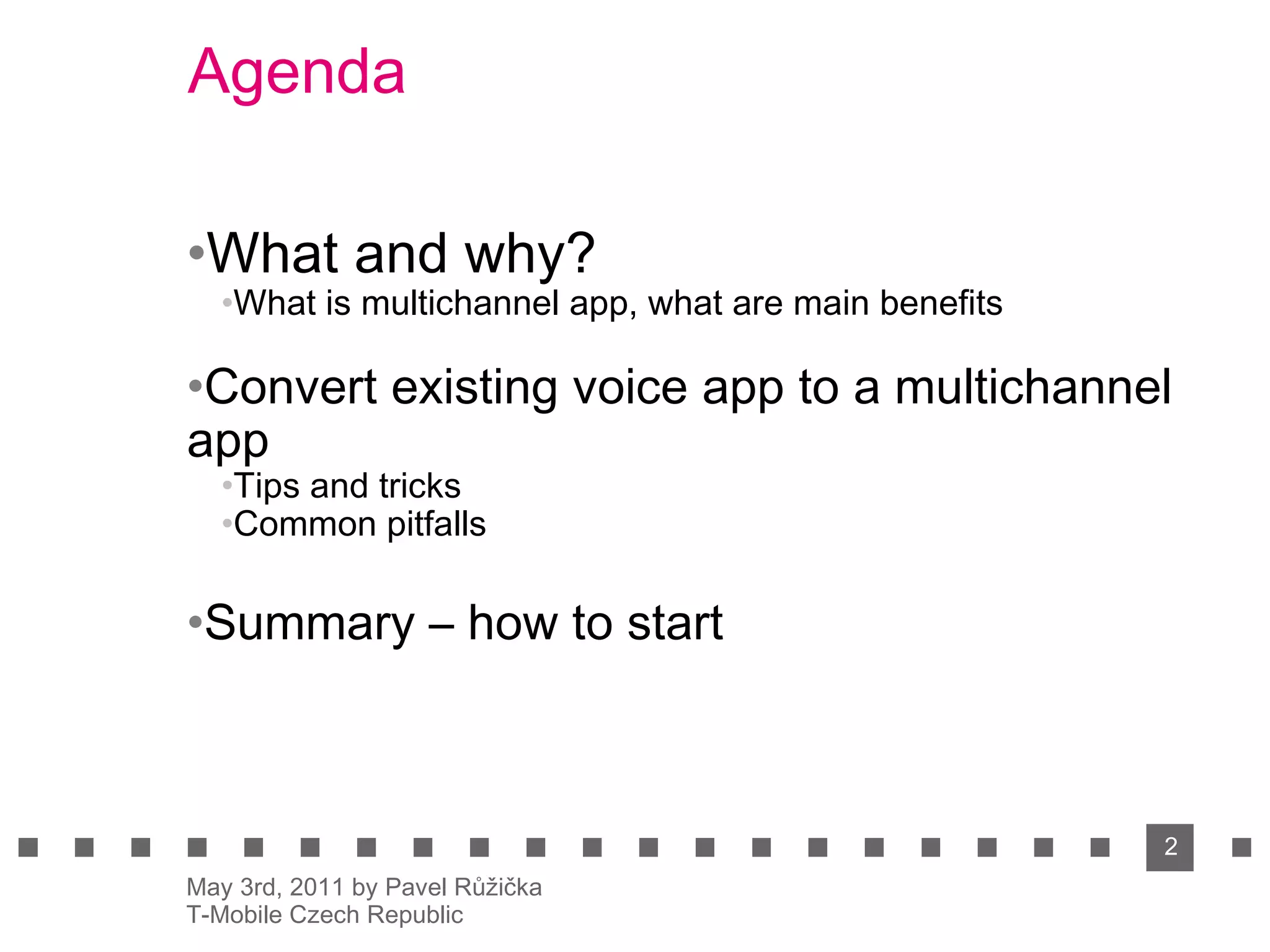 Agenda

•What and why?
•What is multichannel app, what are main benefits

•Convert existing voice app to a multichannel app
•Tips and tricks
•Common pitfalls

•Summary – how to start

2

May 3rd, 2011 by Pavel Růžička
T-Mobile Czech Republic